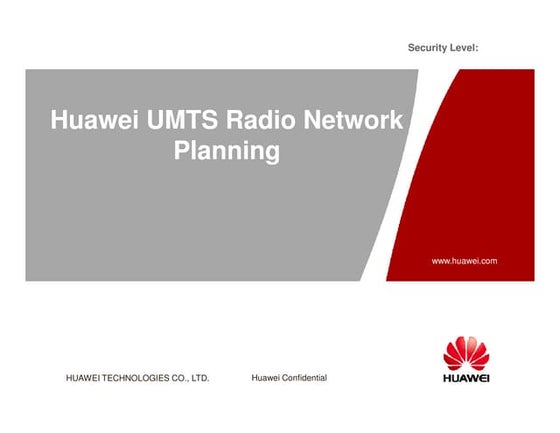 Security Level:

Huawei UMTS Radio Network Planning

www.huawei.com

HUAWEI TECHNOLOGIES CO., LTD.

Huawei Confidential

HUAWEI